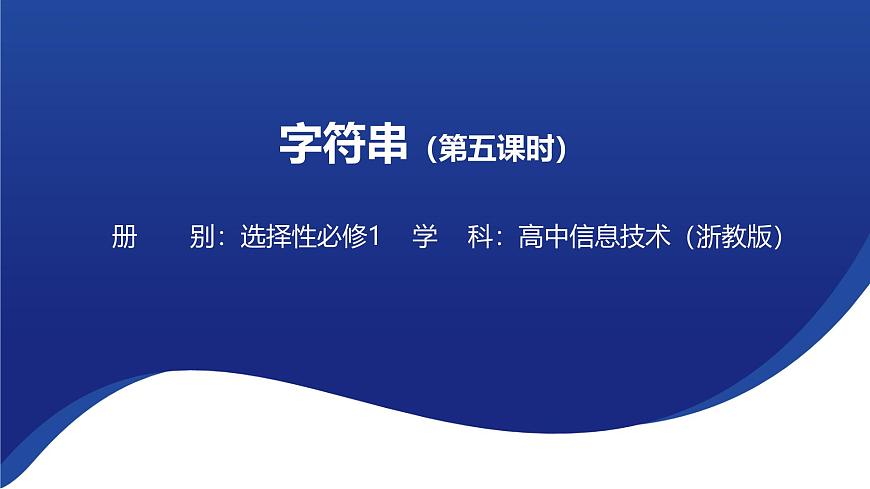 字符串（第五课时）

册　　别：选择性必修1　学　科：高中信息技术（浙教版）